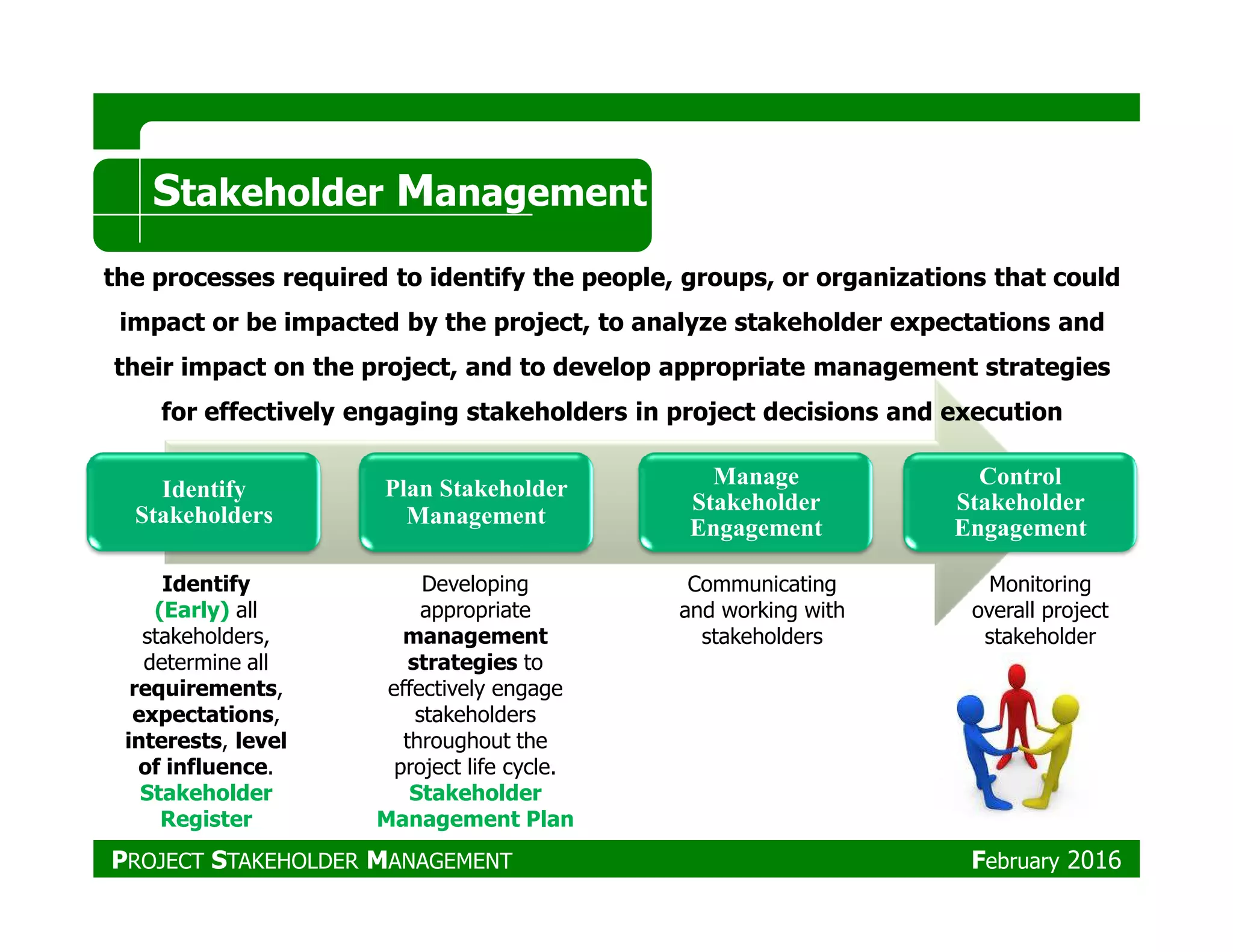 Stakeholder Management

the processes required to identify the people, groups, or organizations that could impact or be impacted by the project, to analyze stakeholder expectations and their impact on the project, and to develop appropriate management strategies for effectively engaging stakeholders in project decisions and execution

Identify Stakeholders

Plan Stakeholder Management

Manage Stakeholder Engagement

Control Stakeholder Engagement

Identify (Early) all stakeholders, determine all requirements, expectations, interests, level of influence. Stakeholder Register

Developing appropriate management strategies to effectively engage stakeholders throughout the project life cycle. Stakeholder Management Plan

Communicating and working with stakeholders

Monitoring overall project stakeholder

PROJECT STAKEHOLDER MANAGEMENT

February 2016